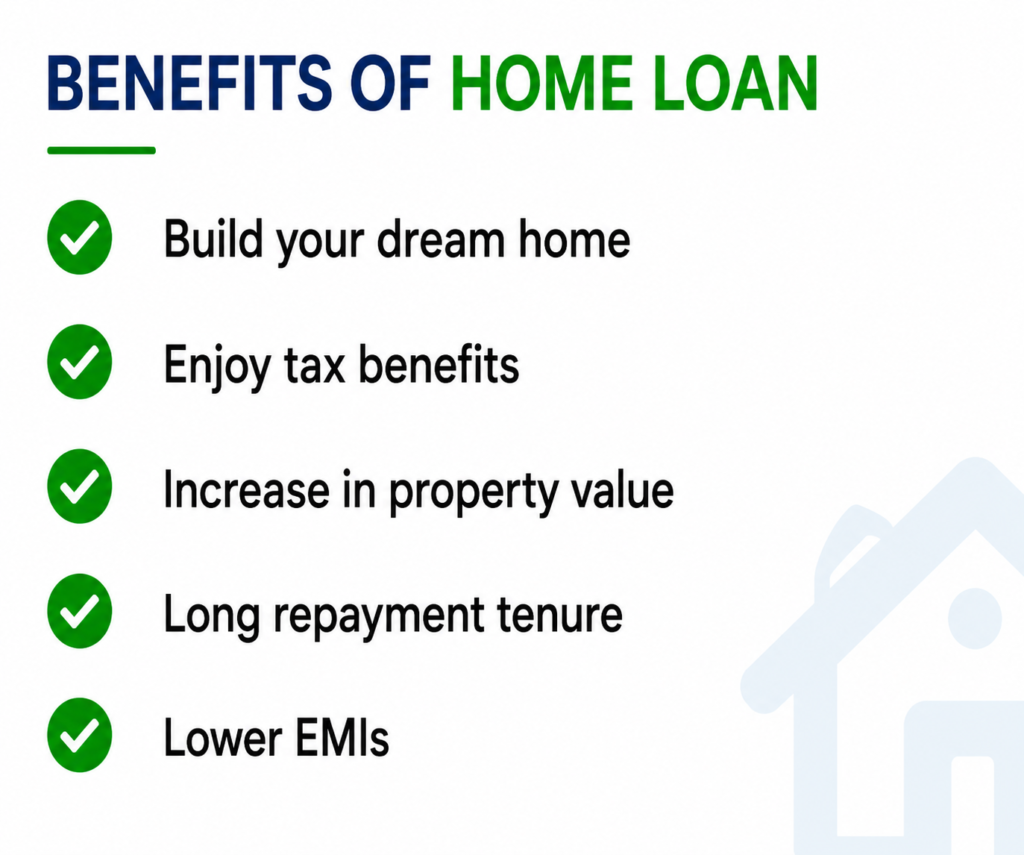 BENEFITS OF HOME LOAN

✓ Build your dream home

✓ Enjoy tax benefits

✓ Increase in property value

✓ Long repayment tenure

✓ Lower EMIs